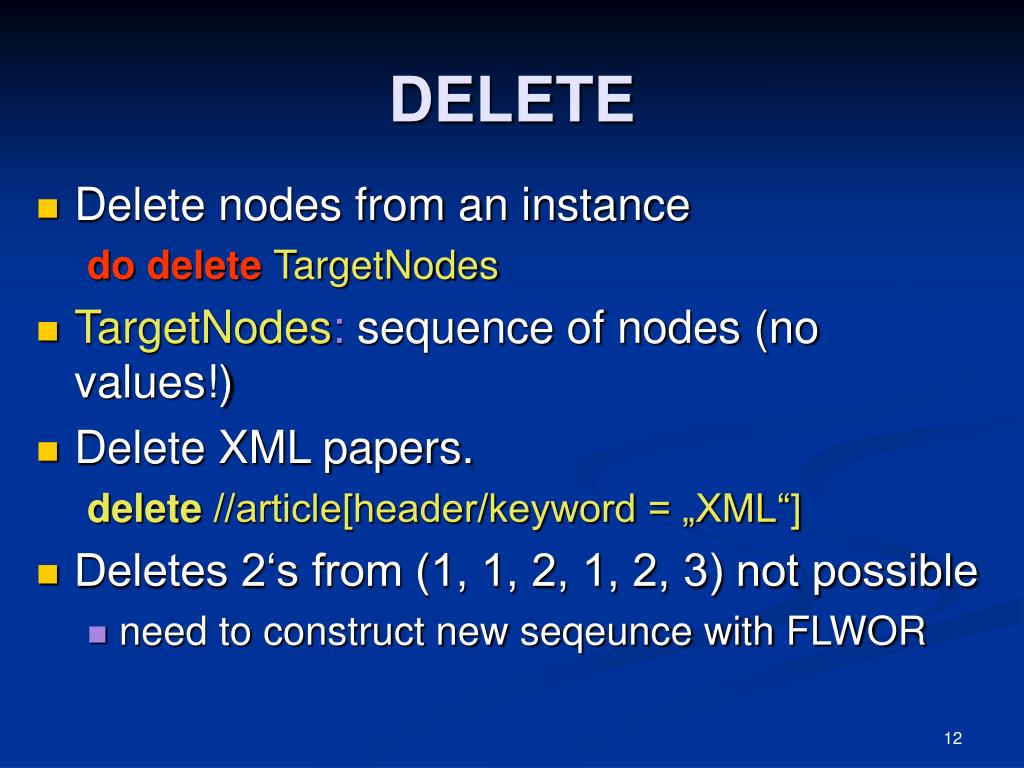 DELETE

Delete nodes from an instance

do delete TargetNodes

TargetNodes: sequence of nodes (no values!)

Delete XML papers.

delete //article[header/keyword = „XML“]

Deletes 2‘s from (1, 1, 2, 1, 2, 3) not possible

need to construct new seqeunce with FLWOR

12